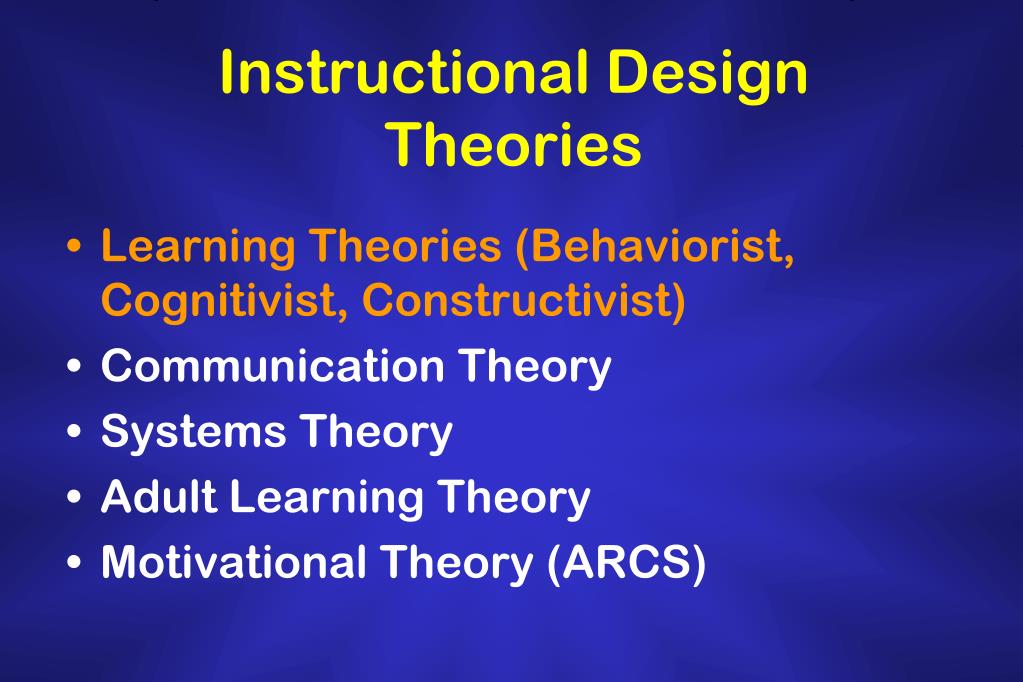 Instructional Design Theories

• Learning Theories (Behaviorist, Cognitivist, Constructivist)
• Communication Theory
• Systems Theory
• Adult Learning Theory
• Motivational Theory (ARCS)